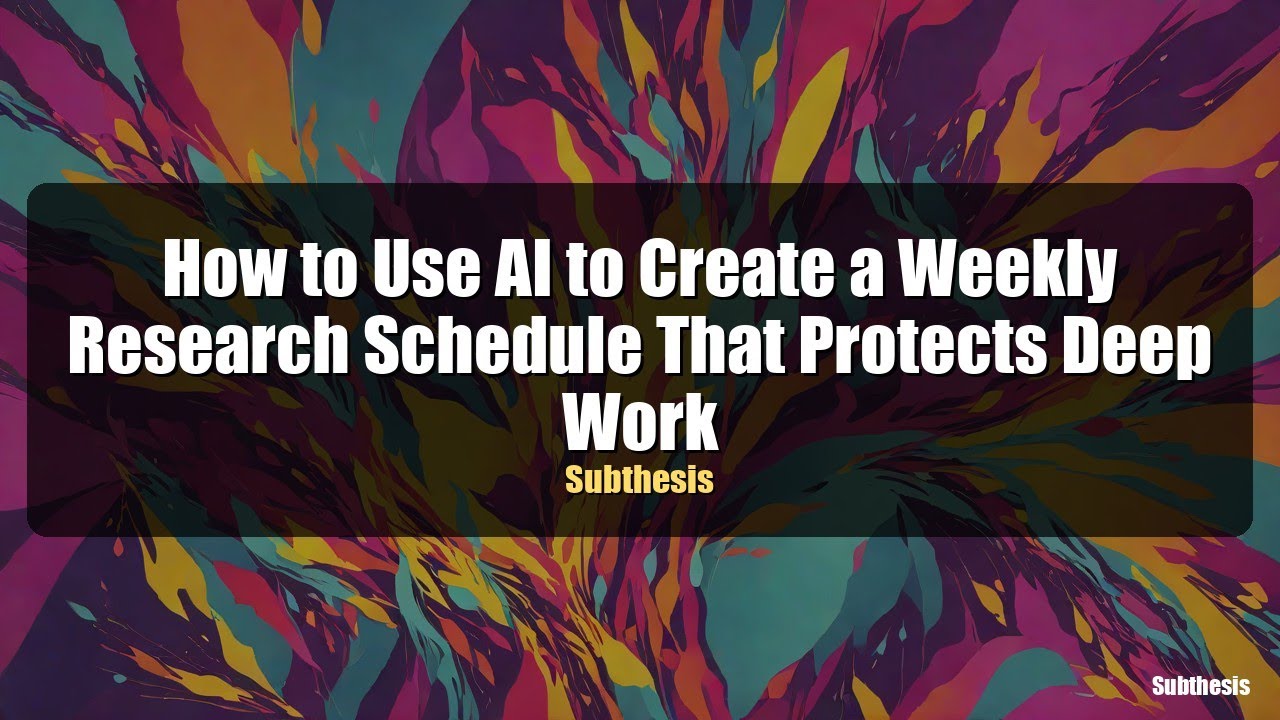 How to Use AI to Create a Weekly Research Schedule That Protects Deep Work

Subthesis

Subthesis